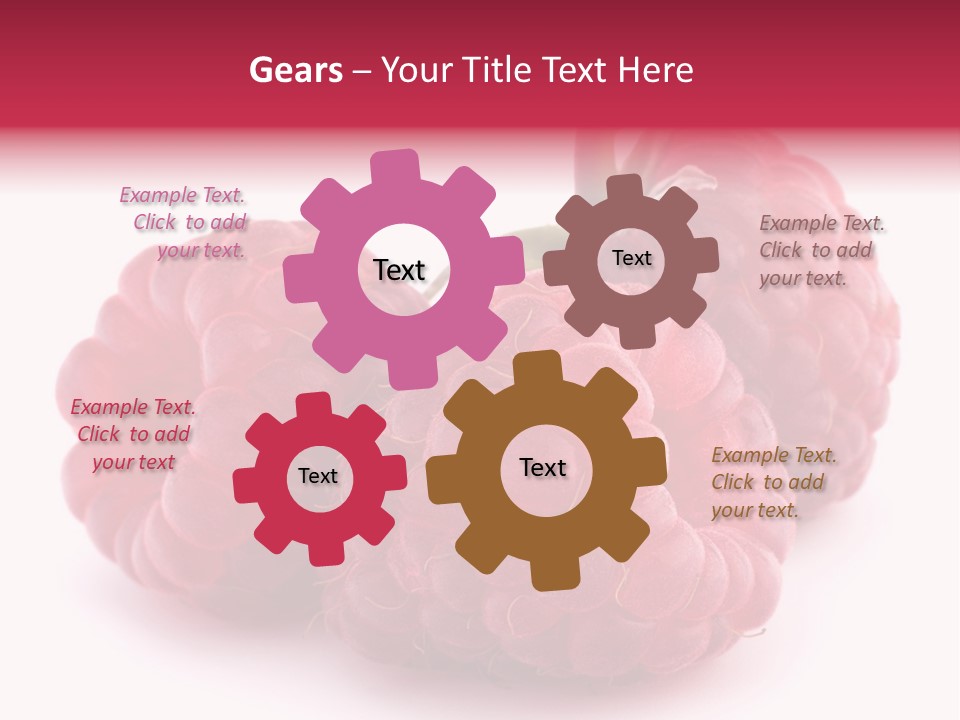 Gears – Your Title Text Here

Example Text. Click to add your text.

Text

Text

Example Text. Click to add your text.

Example Text. Click to add your text

Text

Text

Example Text. Click to add your text.